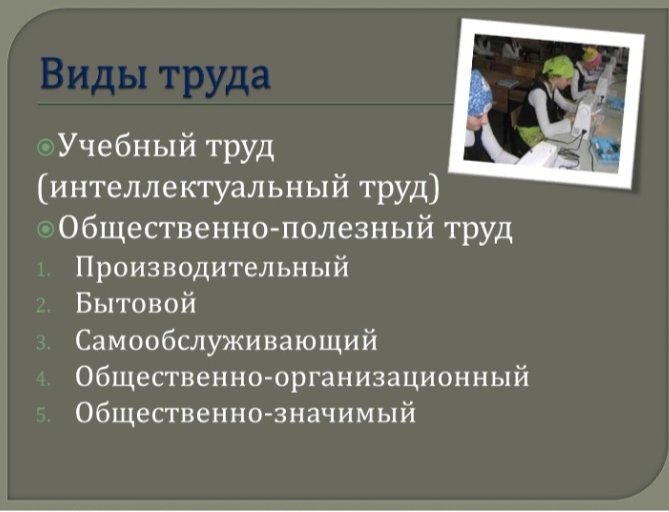 Виды труда

Учебный труд (интеллектуальный труд)

Общественно-полезный труд

1. Производительный
2. Бытовой
3. Самообслуживающий
4. Общественно-организационный
5. Общественно-значимый